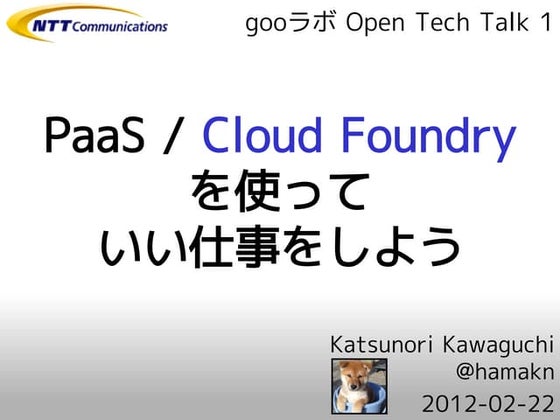 NTT Communications

gooラボ Open Tech Talk 1

PaaS / Cloud Foundry
を使って
いい仕事をしよう

Katsunori Kawaguchi
@hamakn
2012-02-22